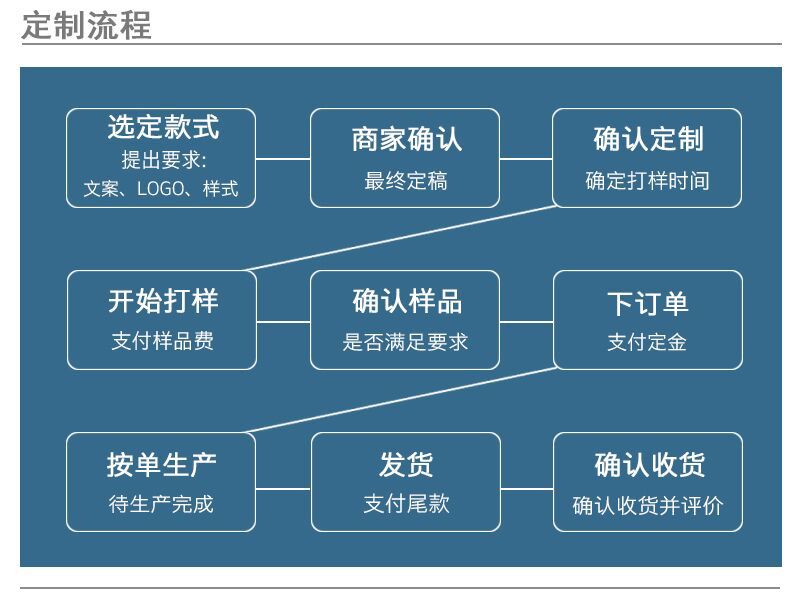 定制流程

选定款式
提出要求:
文案、LOGO、样式

商家确认
最终定稿

确认定制
确定打样时间

开始打样
支付样品费

确认样品
是否满足要求

下订单
支付定金

按单生产
待生产完成

发货
支付尾款

确认收货
确认收货并评价